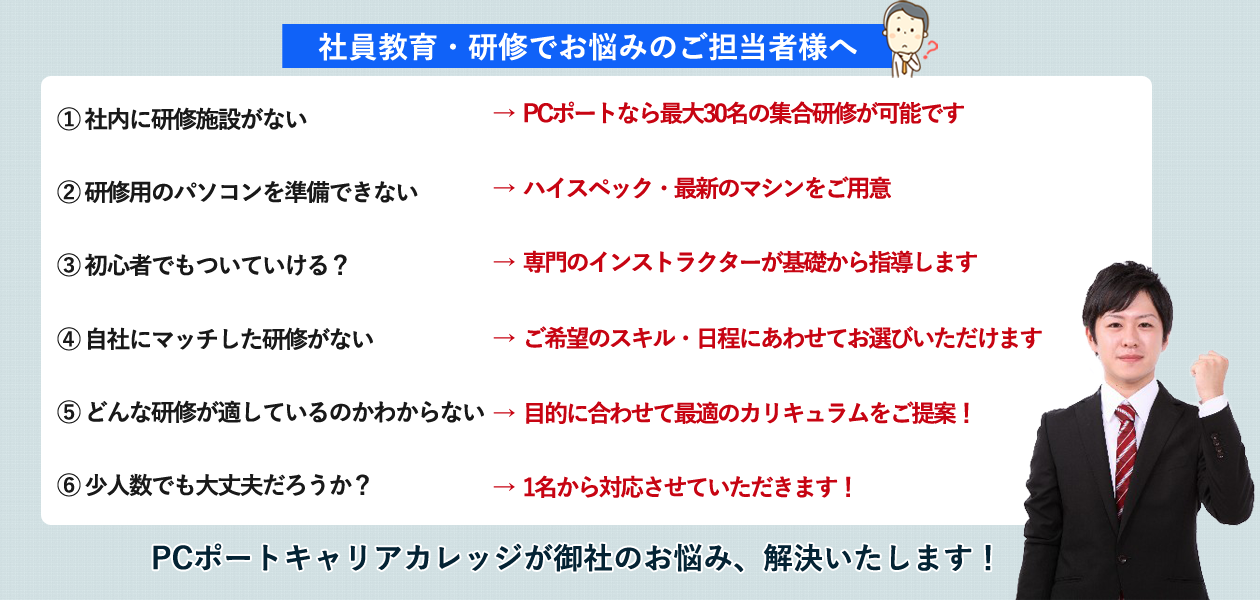 社員教育・研修でお悩みのご担当者様へ

① 社内に研修施設がない
→ PCポートなら最大30名の集合研修が可能です

② 研修用のパソコンを準備できない
→ ハイスペック・最新のマシンをご用意

③ 初心者でもついていける？
→ 専門のインストラクターが基礎から指導します

④ 自社にマッチした研修がない
→ ご希望のスキル・日程にあわせてお選びいただけます

⑤ どんな研修が適しているのかわからない
→ 目的に合わせて最適のカリキュラムをご提案！

⑥ 少人数でも大丈夫だろうか？
→ 1名から対応させていただきます！

PCポートキャリアカレッジが御社のお悩み、解決いたします！